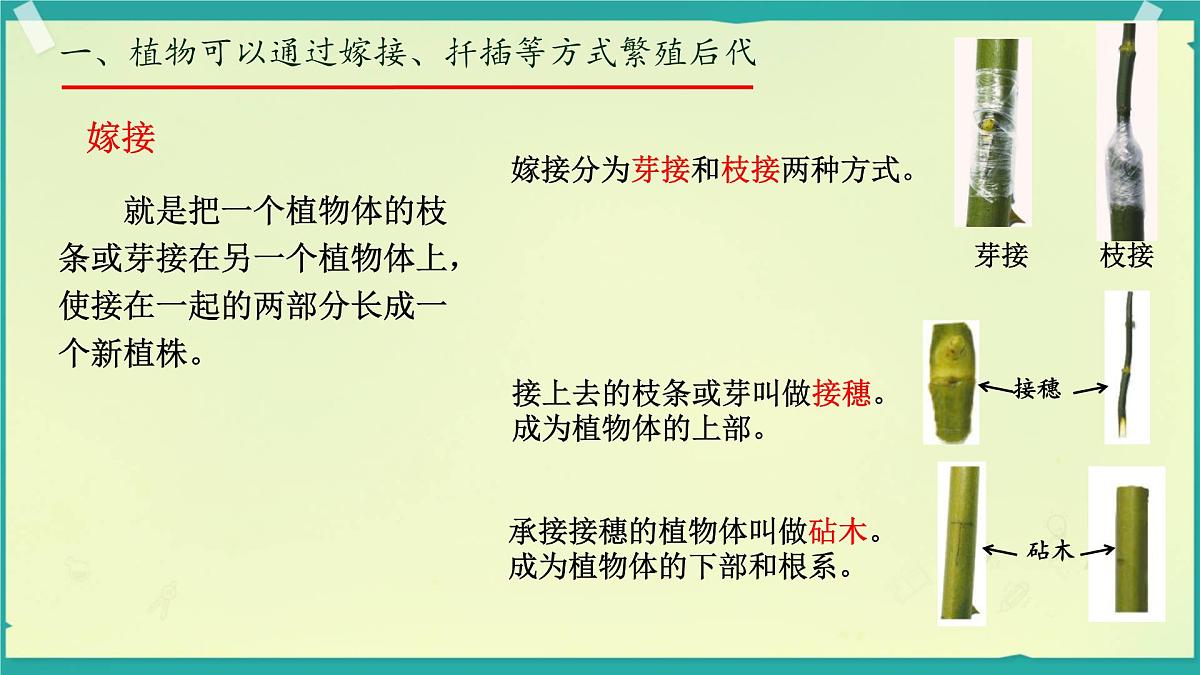 一、植物可以通过嫁接、扦插等方式繁殖后代

嫁接

就是把一个植物体的枝条或芽接在另一个植物体上，使接在一起的两部分长成一个新植株。

嫁接分为芽接和枝接两种方式。

芽接

枝接

接上去的枝条或芽叫做接穗。成为植物体的上部。

接穗

承接接穗的植物体叫做砧木。成为植物体的下部和根系。

砧木